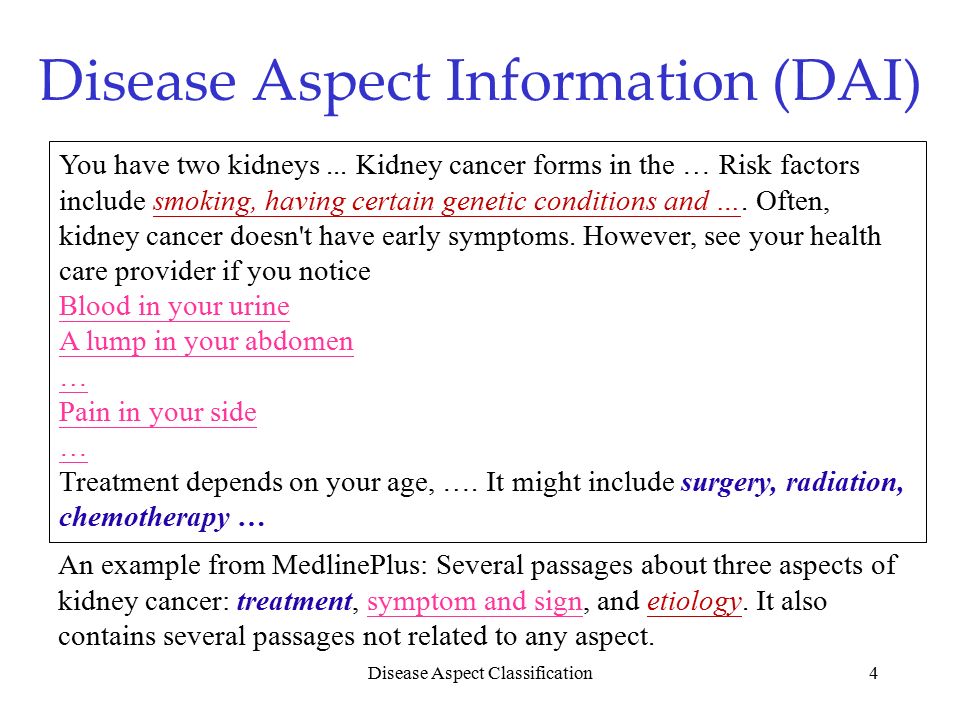 Disease Aspect Information (DAI)

You have two kidneys ... Kidney cancer forms in the … Risk factors include smoking, having certain genetic conditions and …. Often, kidney cancer doesn't have early symptoms. However, see your health care provider if you notice
Blood in your urine
A lump in your abdomen
…
Pain in your side
…
Treatment depends on your age, …. It might include surgery, radiation, chemotherapy …

An example from MedlinePlus: Several passages about three aspects of kidney cancer: treatment, symptom and sign, and etiology. It also contains several passages not related to any aspect.

Disease Aspect Classification

4